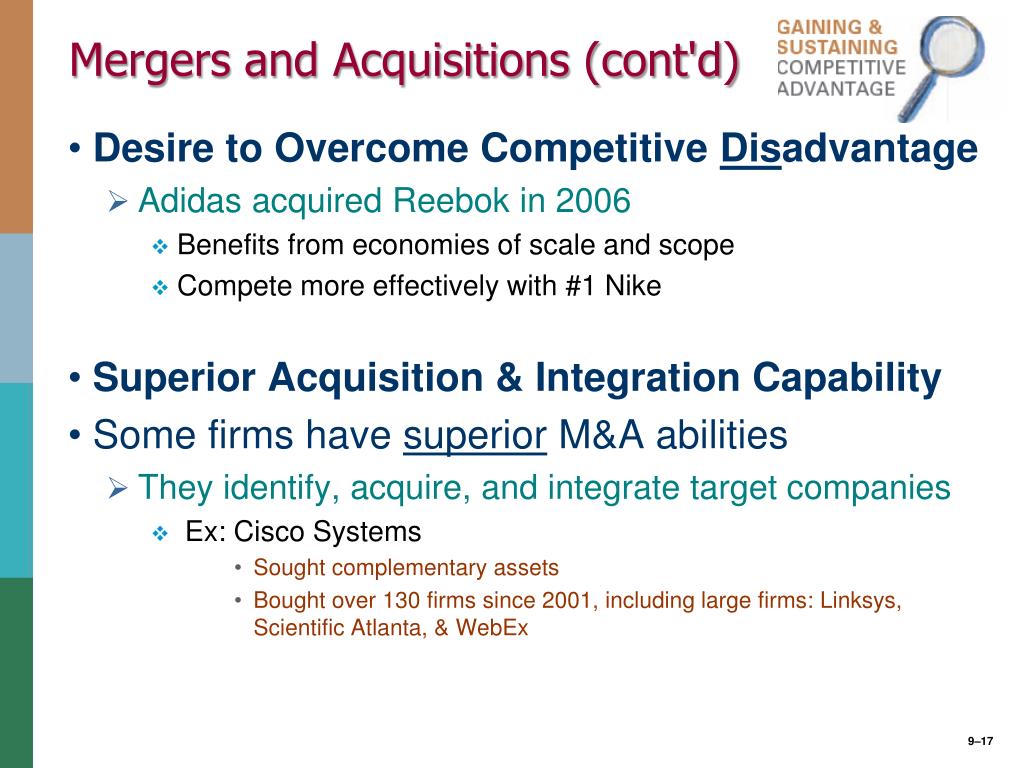 Mergers and Acquisitions (cont'd)

GAINING & SUSTAINING COMPETITIVE ADVANTAGE

• Desire to Overcome Competitive Disadvantage
➢ Adidas acquired Reebok in 2006
❖ Benefits from economies of scale and scope
❖ Compete more effectively with #1 Nike

• Superior Acquisition & Integration Capability
• Some firms have superior M&A abilities
➢ They identify, acquire, and integrate target companies
❖ Ex: Cisco Systems
• Sought complementary assets
• Bought over 130 firms since 2001, including large firms: Linksys, Scientific Atlanta, & WebEx

9–17